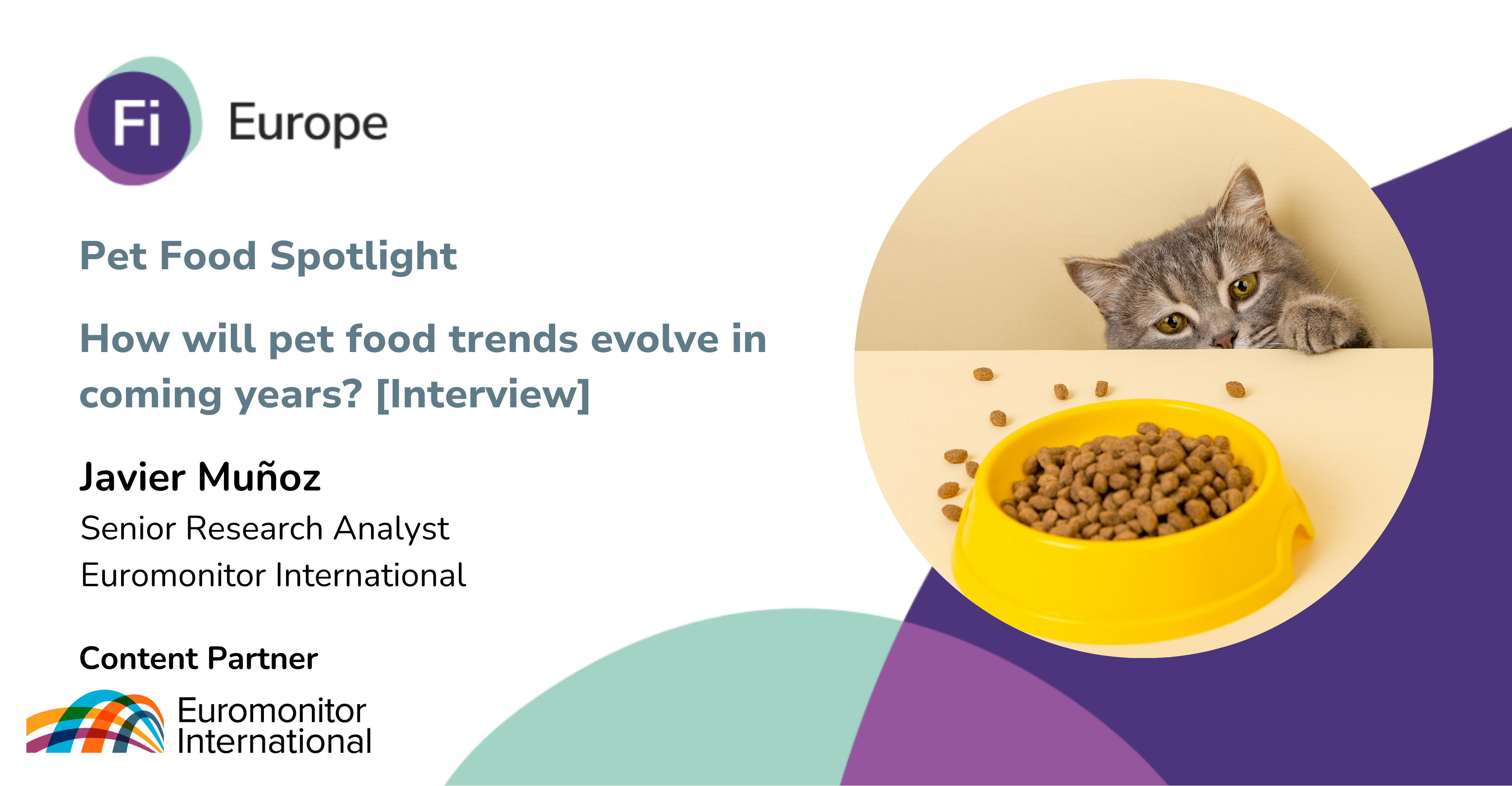 Fi Europe

Pet Food Spotlight

How will pet food trends evolve in coming years? [Interview]

Javier Muñoz
Senior Research Analyst
Euromonitor International

Content Partner
Euromonitor International